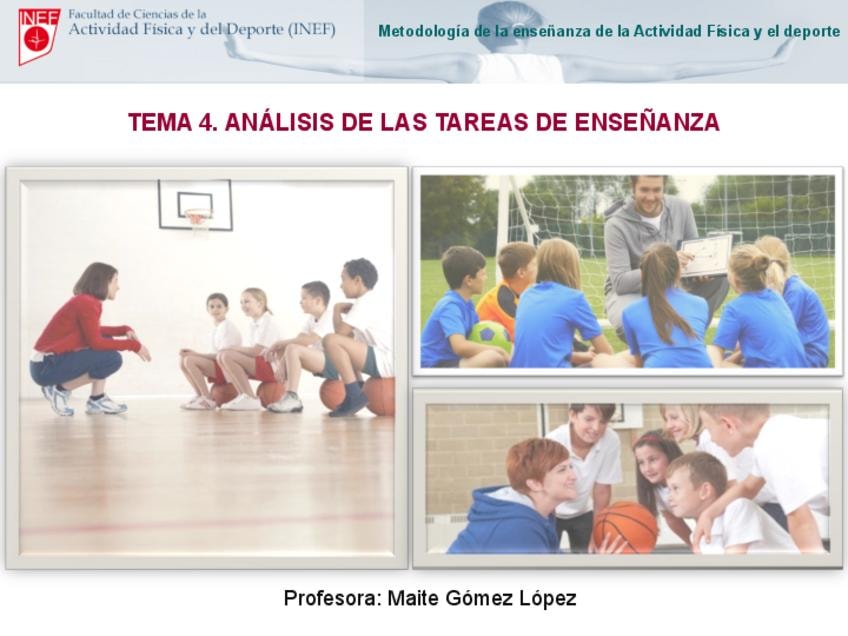 INEF
Facultad de Ciencias de la
Actividad Física y del Deporte (INEF)

Metodología de la enseñanza de la Actividad Física y el deporte

TEMA 4. ANÁLISIS DE LAS TAREAS DE ENSEÑANZA

Profesora: Maite Gómez López